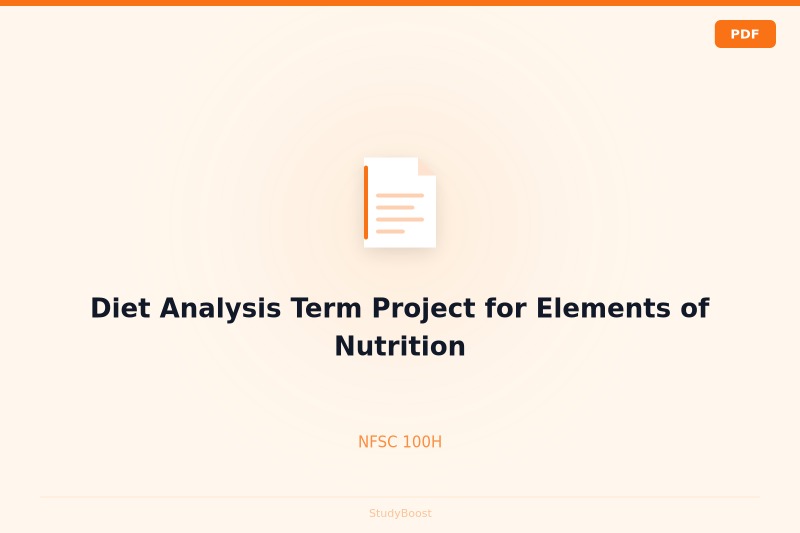 PDF

Diet Analysis Term Project for Elements of Nutrition

NFSC 100H

StudyBoost